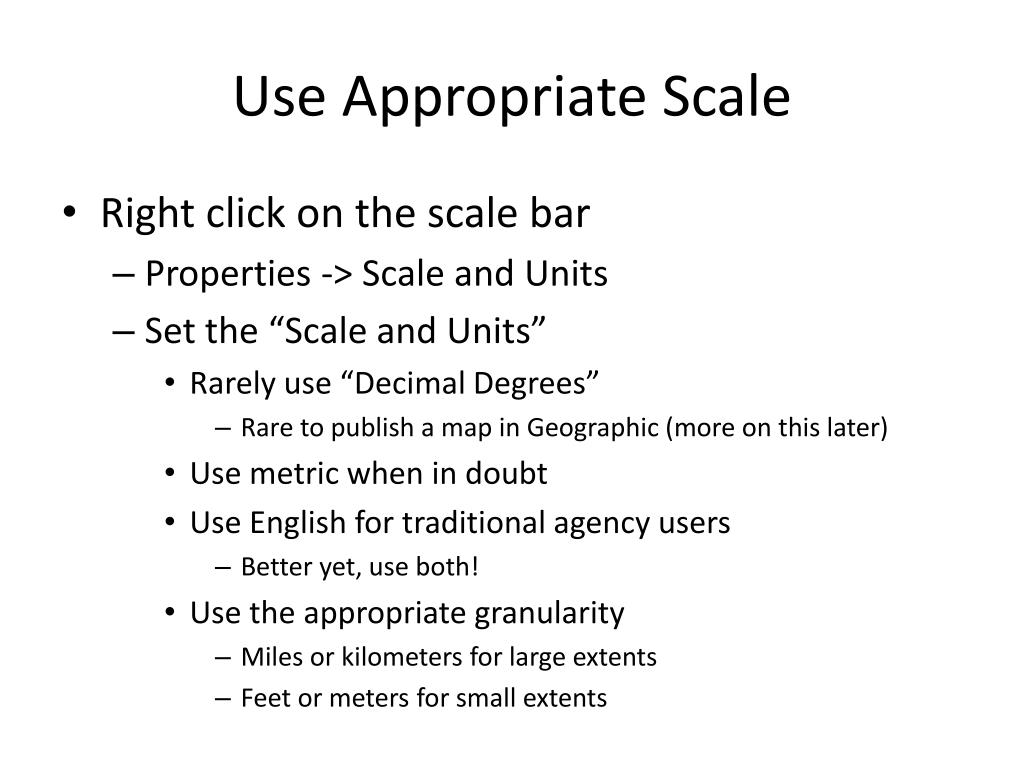 Use Appropriate Scale

• Right click on the scale bar
– Properties -> Scale and Units
– Set the “Scale and Units”
• Rarely use “Decimal Degrees”
– Rare to publish a map in Geographic (more on this later)
• Use metric when in doubt
• Use English for traditional agency users
– Better yet, use both!
• Use the appropriate granularity
– Miles or kilometers for large extents
– Feet or meters for small extents